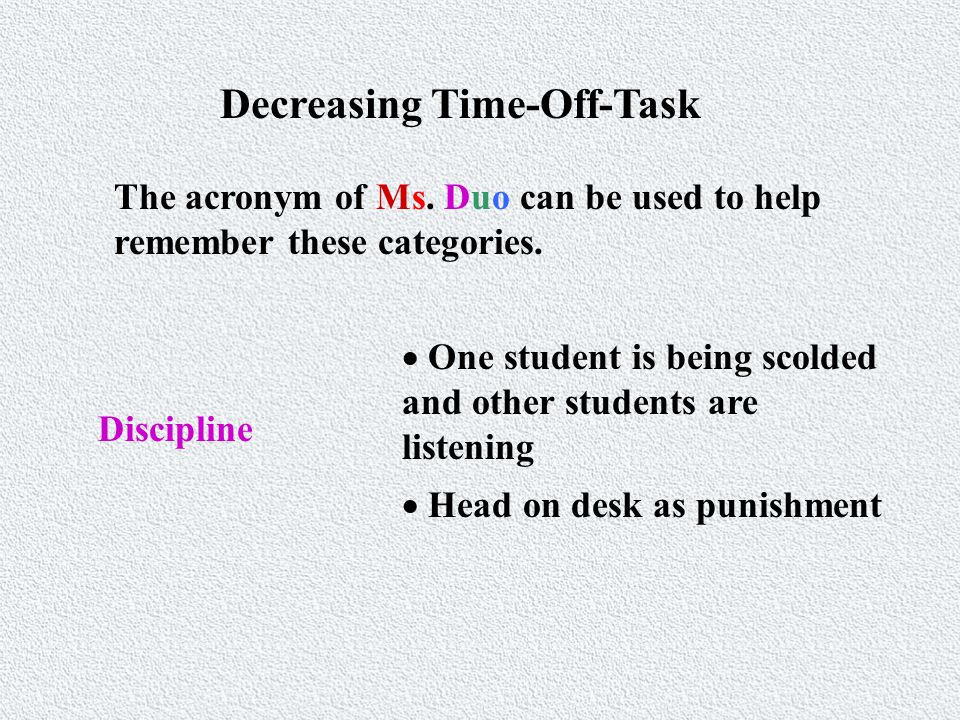 Decreasing Time-Off-Task

The acronym of Ms. Duo can be used to help remember these categories.

Discipline

• One student is being scolded and other students are listening

• Head on desk as punishment